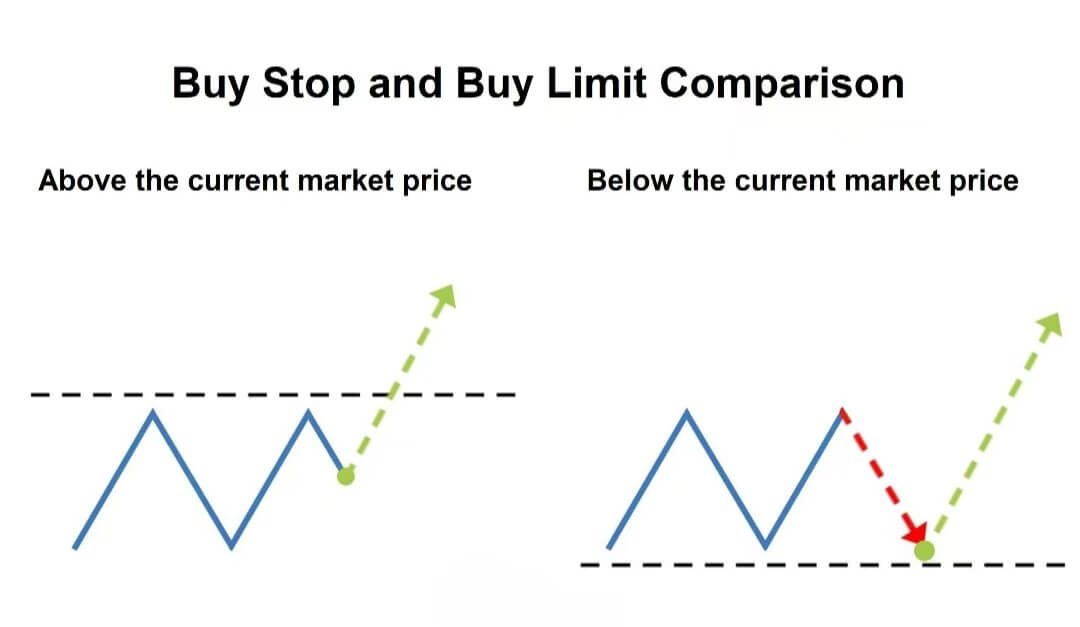 Buy Stop and Buy Limit Comparison

Above the current market price

Below the current market price